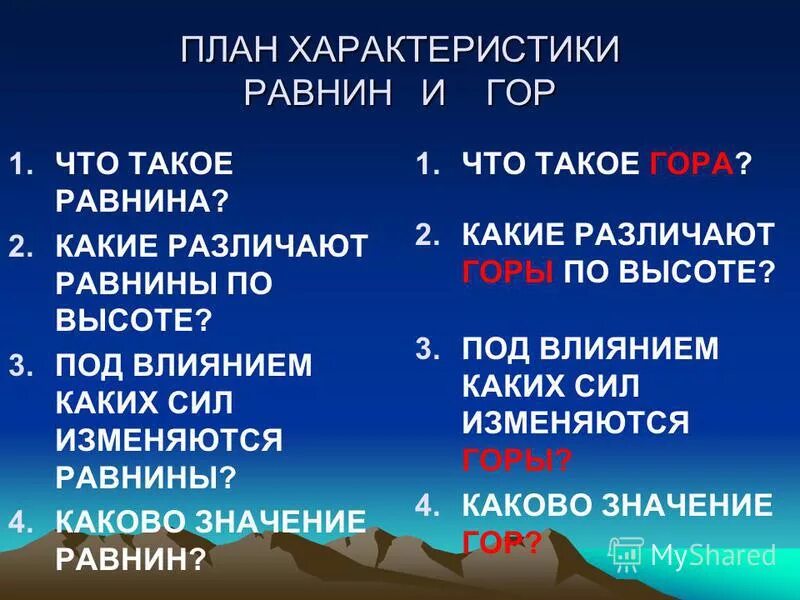 ПЛАН ХАРАКТЕРИСТИКИ РАВНИН И ГОР

1. ЧТО ТАКОЕ РАВНИНА?
2. КАКИЕ РАЗЛИЧАЮТ РАВНИНЫ ПО ВЫСОТЕ?
3. ПОД ВЛИЯНИЕМ КАКИХ СИЛ ИЗМЕНЯЮТСЯ РАВНИНЫ?
4. КАКОВО ЗНАЧЕНИЕ РАВНИН?

1. ЧТО ТАКОЕ ГОРА?
2. КАКИЕ РАЗЛИЧАЮТ ГОРЫ ПО ВЫСОТЕ?
3. ПОД ВЛИЯНИЕМ КАКИХ СИЛ ИЗМЕНЯЮТСЯ ГОРЫ?
4. КАКОВО ЗНАЧЕНИЕ ГОР?

MyShared